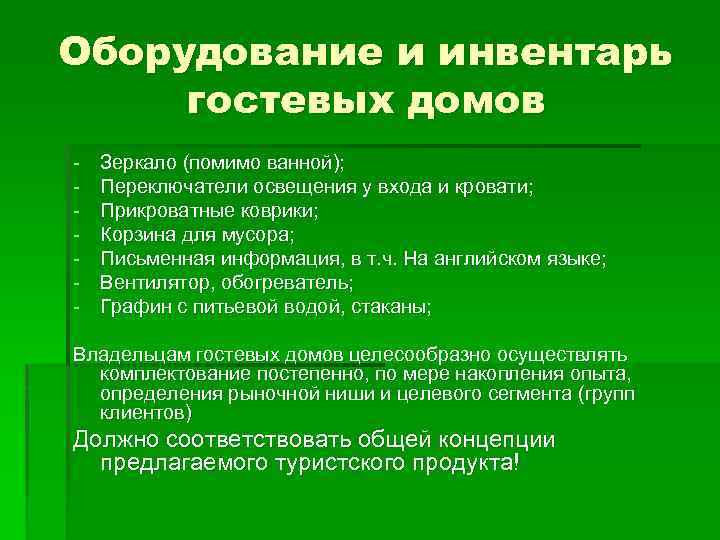 Оборудование и инвентарь гостевых домов

- Зеркало (помимо ванной);
- Переключатели освещения у входа и кровати;
- Прикроватные коврики;
- Корзина для мусора;
- Письменная информация, в т.ч. На английском языке;
- Вентилятор, обогреватель;
- Графин с питьевой водой, стаканы;

Владельцам гостевых домов целесообразно осуществлять комплектование постепенно, по мере накопления опыта, определения рыночной ниши и целевого сегмента (групп клиентов)

Должно соответствовать общей концепции предлагаемого туристского продукта!